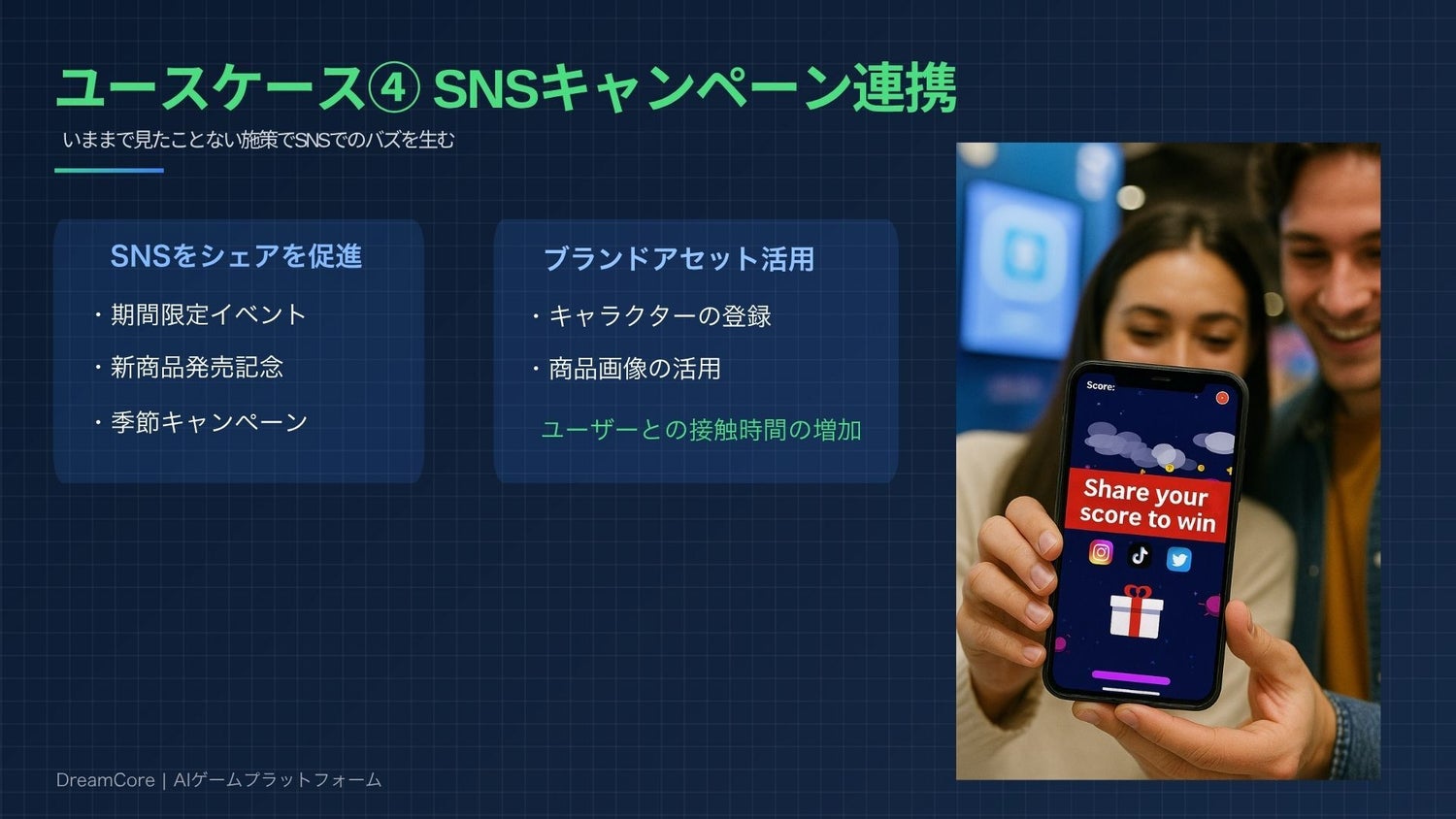 ユースケース④ SNSキャンペーン連携

いままで見たことない施策でSNSでのバズを生む

SNSをシェアを促進

・期間限定イベント

・新商品発売記念

・季節キャンペーン

ブランドアセット活用

・キャラクターの登録

・商品画像の活用

ユーザーとの接触時間の増加

Score:

Share your score to win

DreamCore | AIゲームプラットフォーム